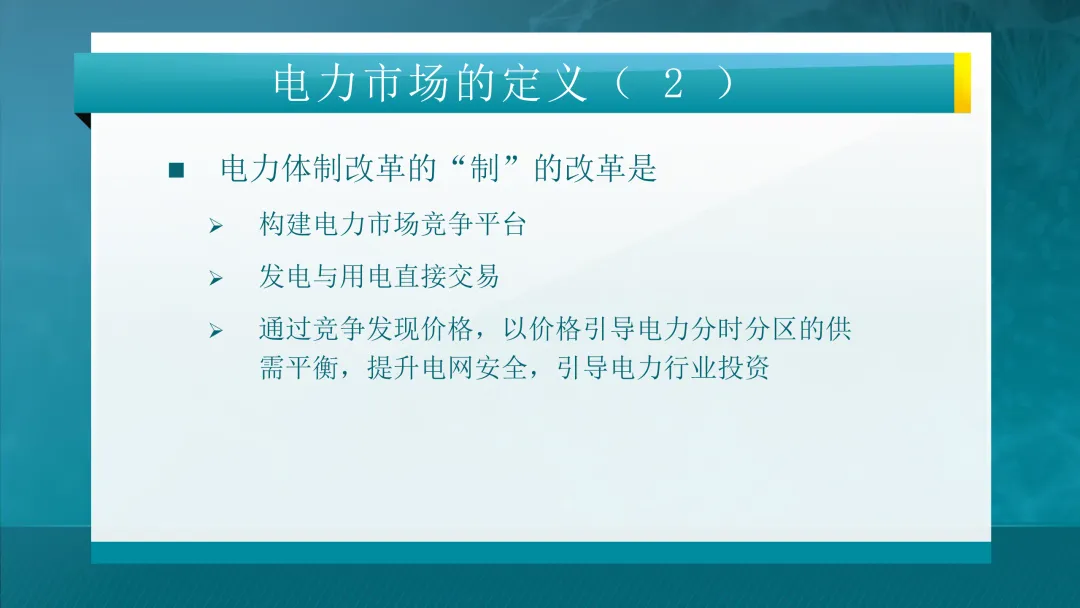 电力市场的定义（ 2 ）

■ 电力体制改革的“制”的改革是

➢ 构建电力市场竞争平台

➢ 发电与用电直接交易

➢ 通过竞争发现价格，以价格引导电力分时分区的供需平衡，提升电网安全，引导电力行业投资